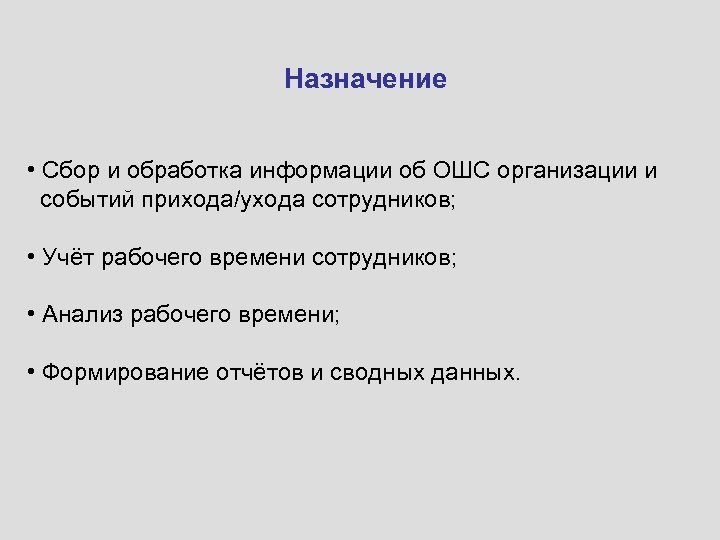 Назначение

• Сбор и обработка информации об ОШС организации и событий прихода/ухода сотрудников;

• Учёт рабочего времени сотрудников;

• Анализ рабочего времени;

• Формирование отчётов и сводных данных.